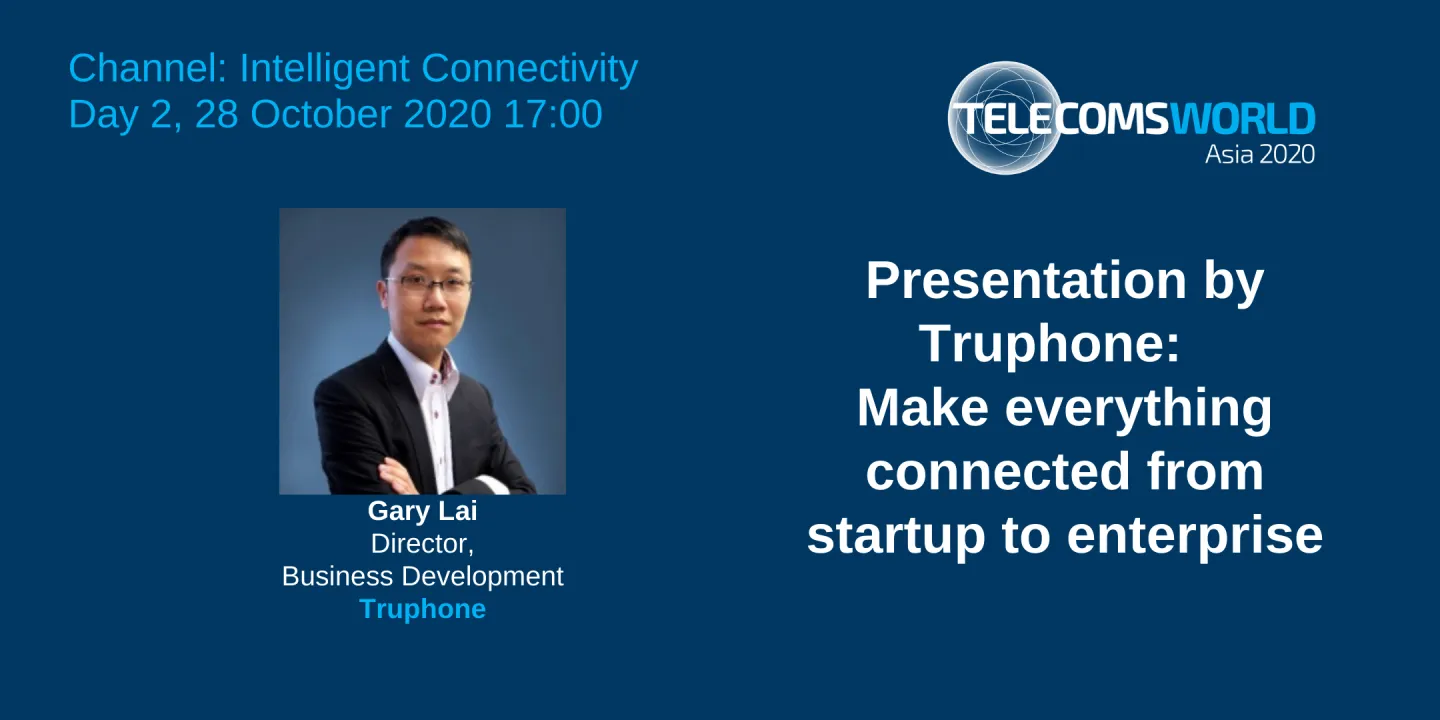 Channel: Intelligent Connectivity
Day 2, 28 October 2020 17:00

TELECOMSWORLD
Asia 2020

Gary Lai
Director,
Business Development
Truphone

Presentation by Truphone: Make everything connected from startup to enterprise